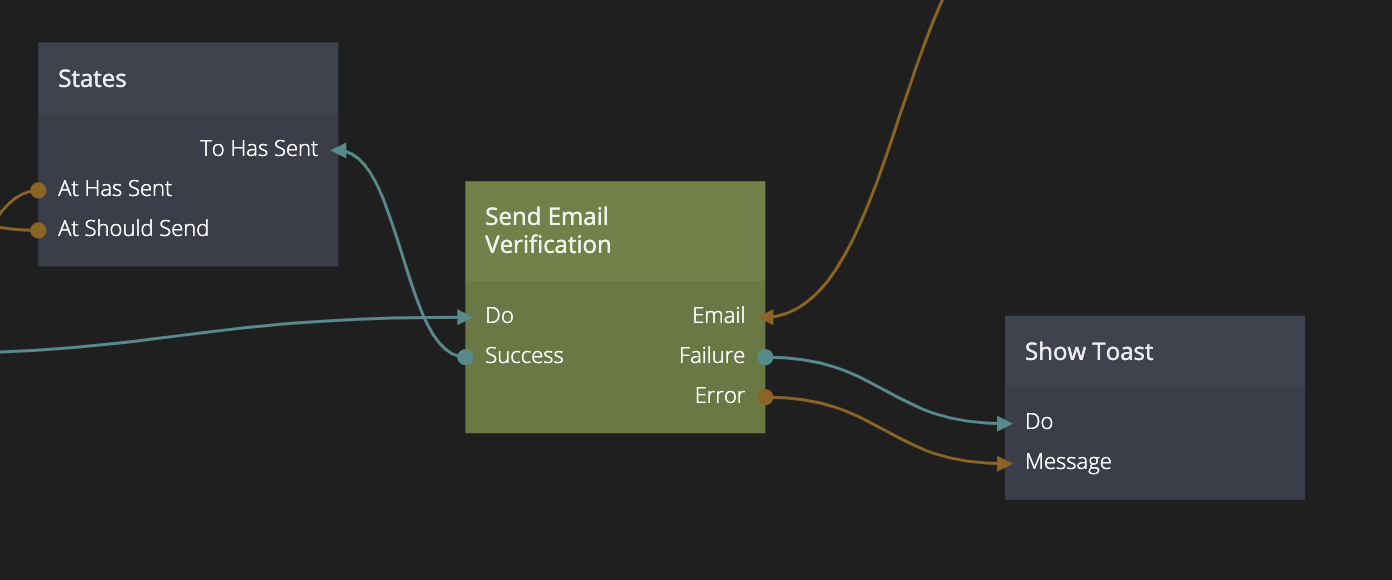 States

To Has Sent

At Has Sent

At Should Send

Send Email Verification

Do

Email

Success

Failure

Error

Show Toast

Do

Message